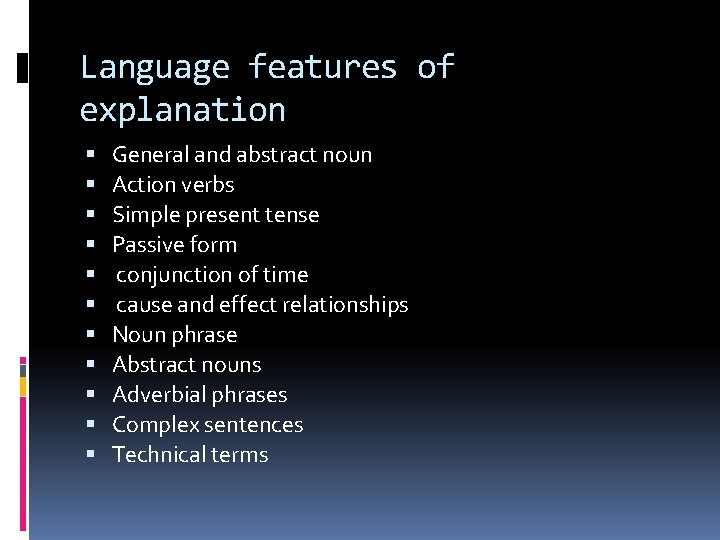 Language features of explanation

- General and abstract noun
- Action verbs
- Simple present tense
- Passive form
- conjunction of time
- cause and effect relationships
- Noun phrase
- Abstract nouns
- Adverbial phrases
- Complex sentences
- Technical terms